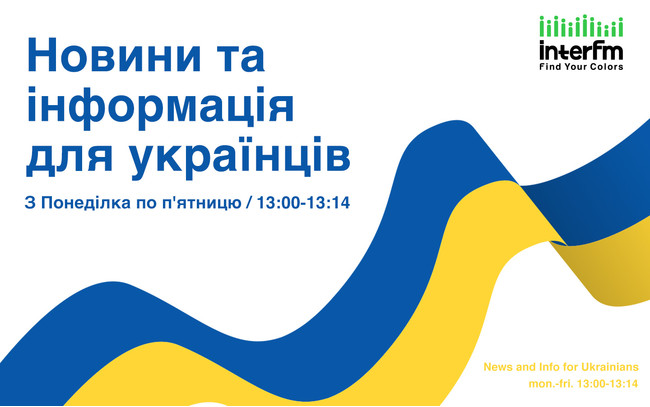 Новини та інформація для українців

З Понеділка по п'ятницю / 13:00-13:14

interfm
Find Your Colors

News and Info for Ukrainians
mon.-fri. 13:00-13:14